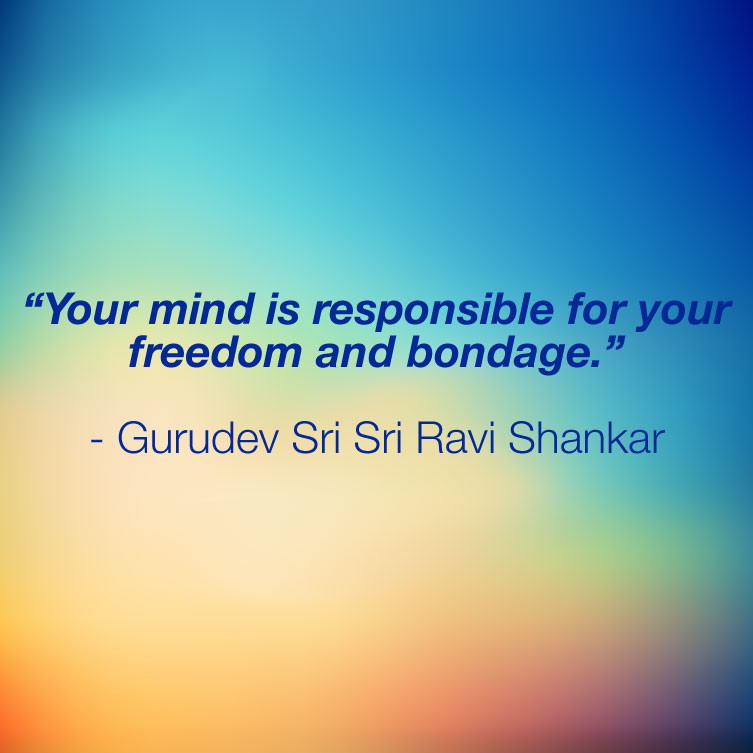 “Your mind is responsible for your freedom and bondage.”

- Gurudev Sri Sri Ravi Shankar